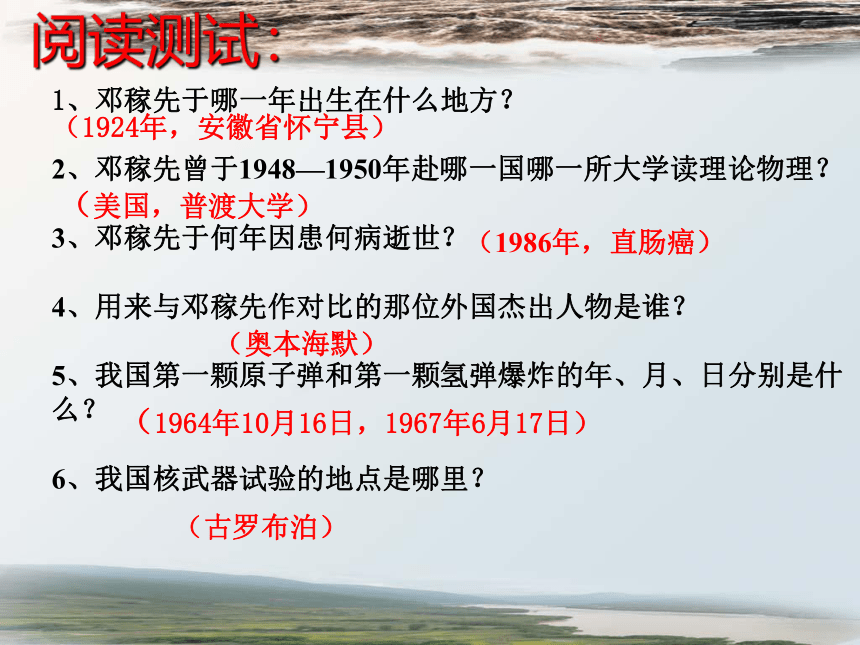 阅读测试:

1、邓稼先于哪一年出生在什么地方?
（1924年，安徽省怀宁县）

2、邓稼先曾于1948—1950年赴哪一国哪一所大学读理论物理?
（美国，普渡大学）

3、邓稼先于何年因患何病逝世?（1986年，直肠癌）

4、用来与邓稼先作对比的那位外国杰出人物是谁?
（奥本海默）

5、我国第一颗原子弹和第一颗氢弹爆炸的年、月、日分别是什么?（1964年10月16日，1967年6月17日）

6、我国核武器试验的地点是哪里?
（古罗布泊）